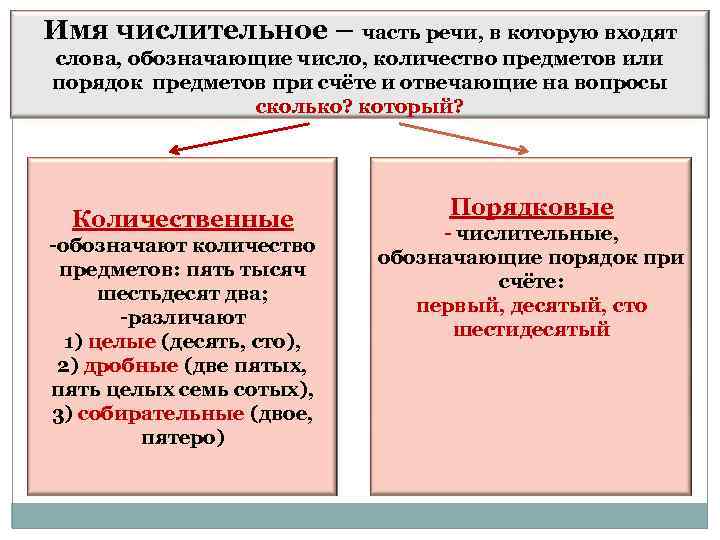 Имя числительное – часть речи, в которую входят слова, обозначающие число, количество предметов или порядок предметов при счёте и отвечающие на вопросы сколько? который?

Количественные
-обозначают количество предметов: пять тысяч шестьдесят два;
-различают
1) целые (десять, сто),
2) дробные (две пятых, пять целых семь сотых),
3) собирательные (двое, пятеро)

Порядковые
- числительные, обозначающие порядок при счёте:
первый, десятый, сто шестидесятый